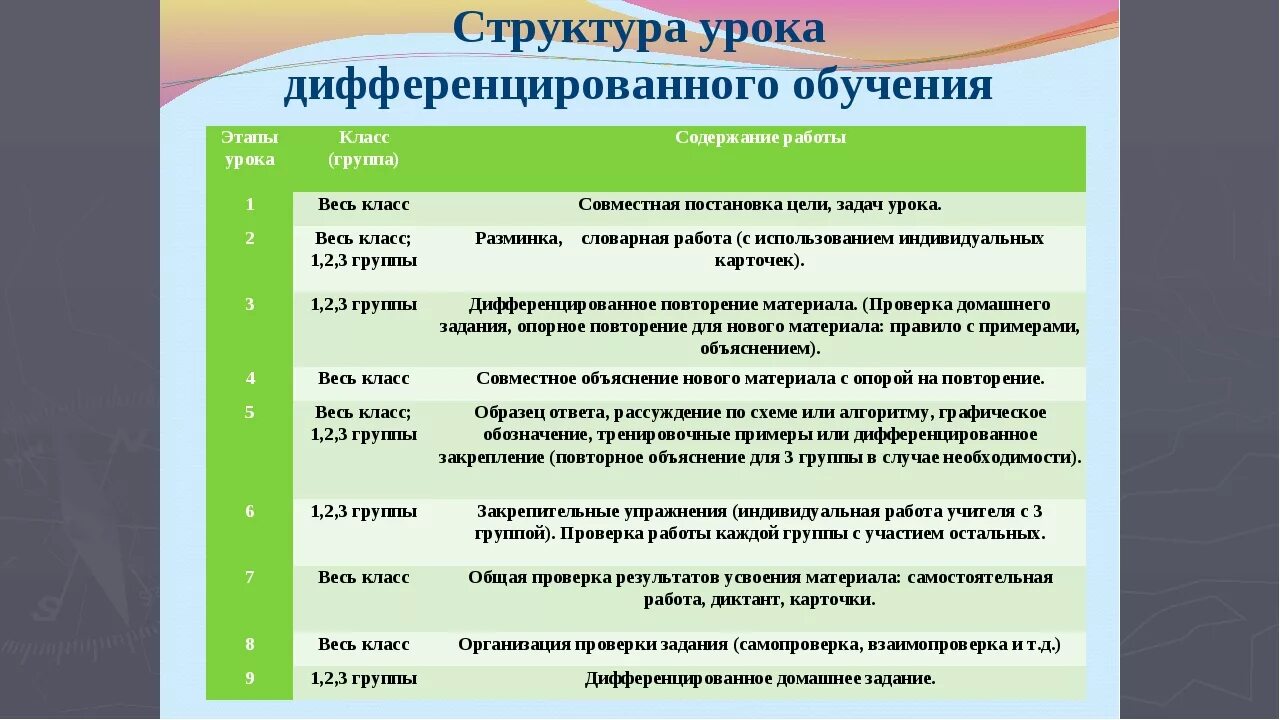 Структура урока дифференцированного обучения

| Этапы урока | Класс (группа) | Содержание работы |
|---|---|---|
| 1 | Весь класс | Совместная постановка цели, задач урока. |
| 2 | Весь класс; 1,2,3 группы | Разминка, словарная работа (с использованием индивидуальных карточек). |
| 3 | 1,2,3 группы | Дифференцированное повторение материала. (Проверка домашнего задания, опорное повторение для нового материала: правило с примерами, объяснением). |
| 4 | Весь класс | Совместное объяснение нового материала с опорой на повторение. |
| 5 | Весь класс; 1,2,3 группы | Образец ответа, рассуждение по схеме или алгоритму, графическое обозначение, тренировочные примеры или дифференцированное закрепление (повторное объяснение для 3 группы в случае необходимости). |
| 6 | 1,2,3 группы | Закрепительные упражнения (индивидуальная работа учителя с 3 группой). Проверка работы каждой группы с участием остальных. |
| 7 | Весь класс | Общая проверка результатов усвоения материала: самостоятельная работа, диктант, карточки. |
| 8 | Весь класс | Организация проверки задания (самопроверка, взаимопроверка и т.д.) |
| 9 | 1,2,3 группы | Дифференцированное домашнее задание. |